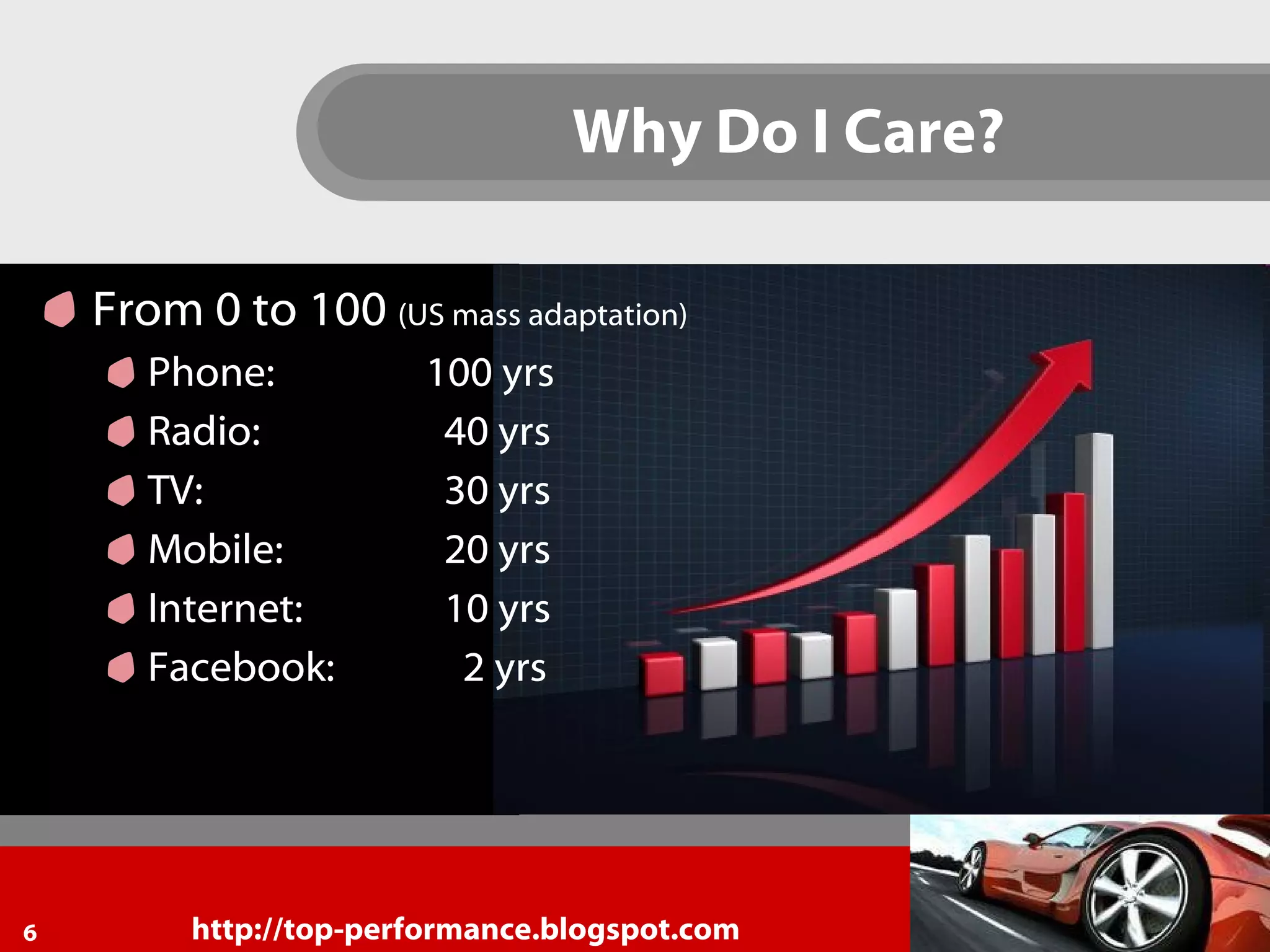 Why Do I Care?

From 0 to 100 (US mass adaptation)

Phone: 100 yrs

Radio: 40 yrs

TV: 30 yrs

Mobile: 20 yrs

Internet: 10 yrs

Facebook: 2 yrs

6

http://top-performance.blogspot.com